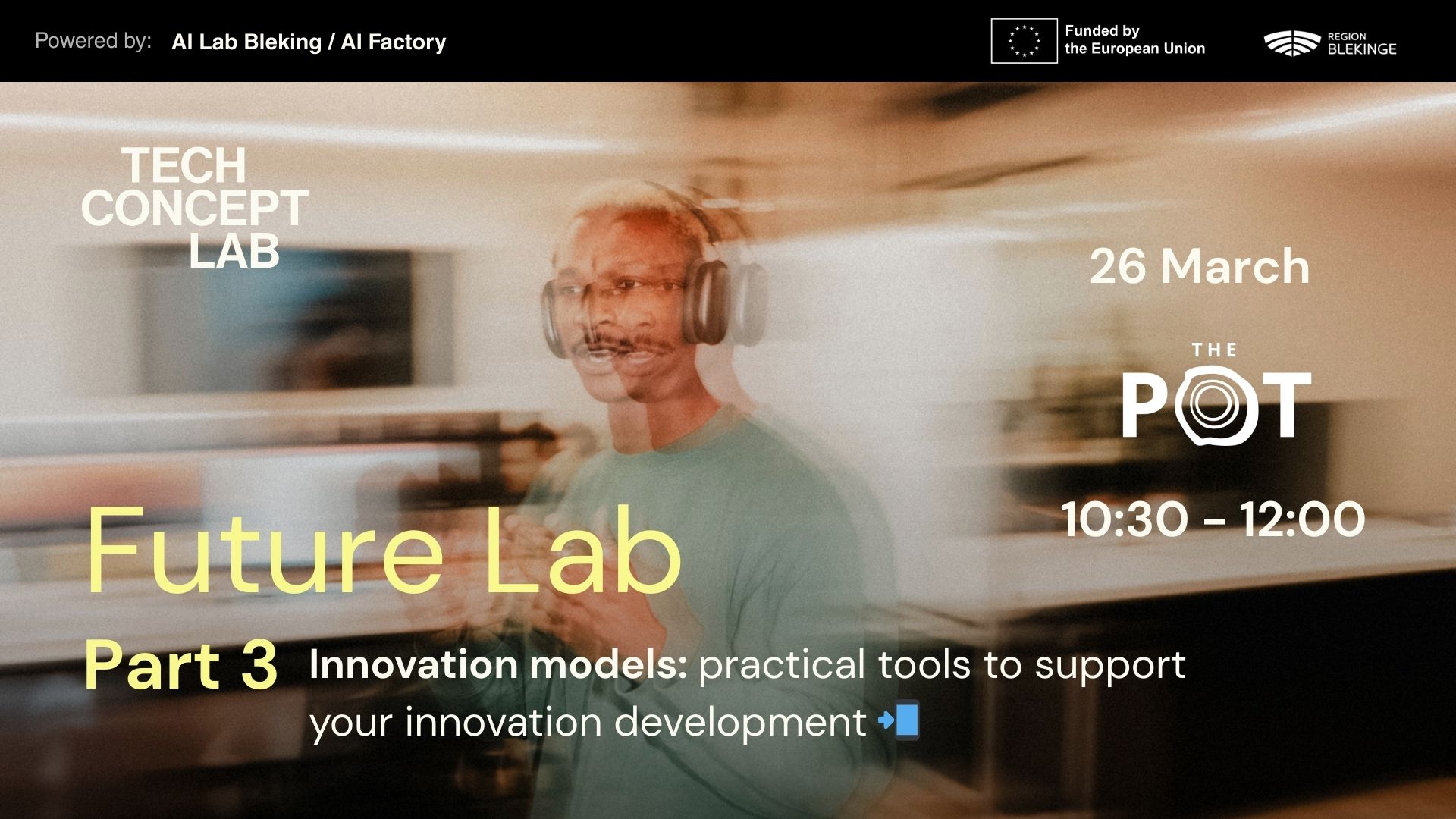 Powered by: AI Lab Bleking / AI Factory

Funded by the European Union

REGION BLEKINGE

TECH CONCEPT LAB

26 March

THE POT

10:30 - 12:00

Future Lab

Part 3 Innovation models: practical tools to support your innovation development 📲